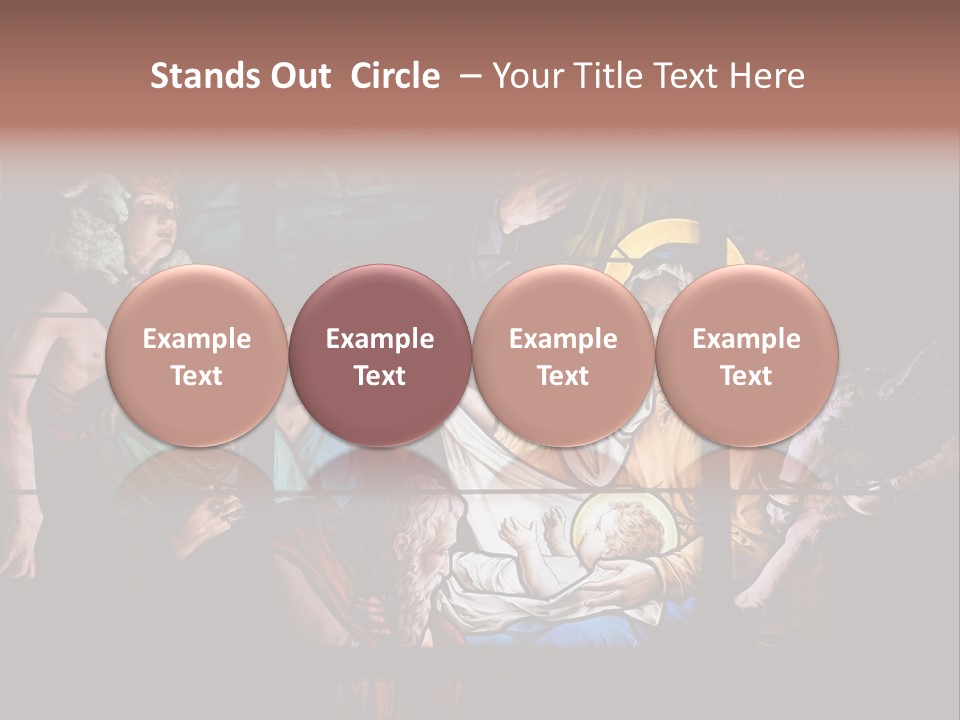 Stands Out Circle – Your Title Text Here

Example Text

Example Text

Example Text

Example Text